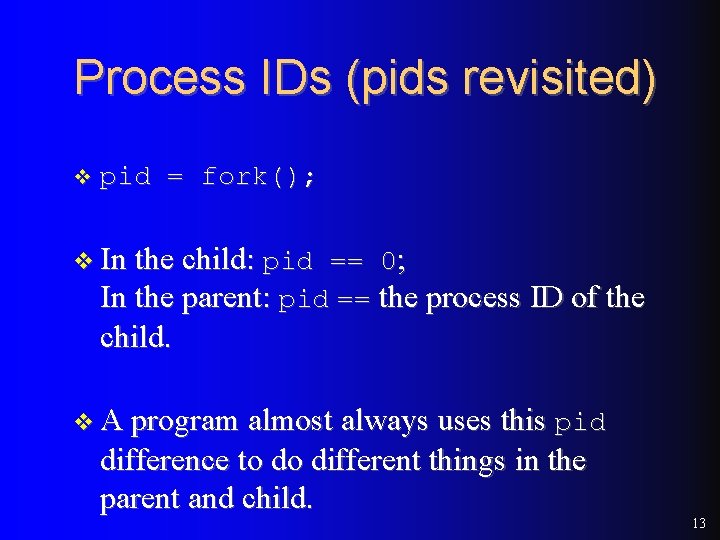 Process IDs (pids revisited)

❖ pid = fork();

❖ In the child: pid == 0;
In the parent: pid == the process ID of the child.

❖ A program almost always uses this pid difference to do different things in the parent and child.

13